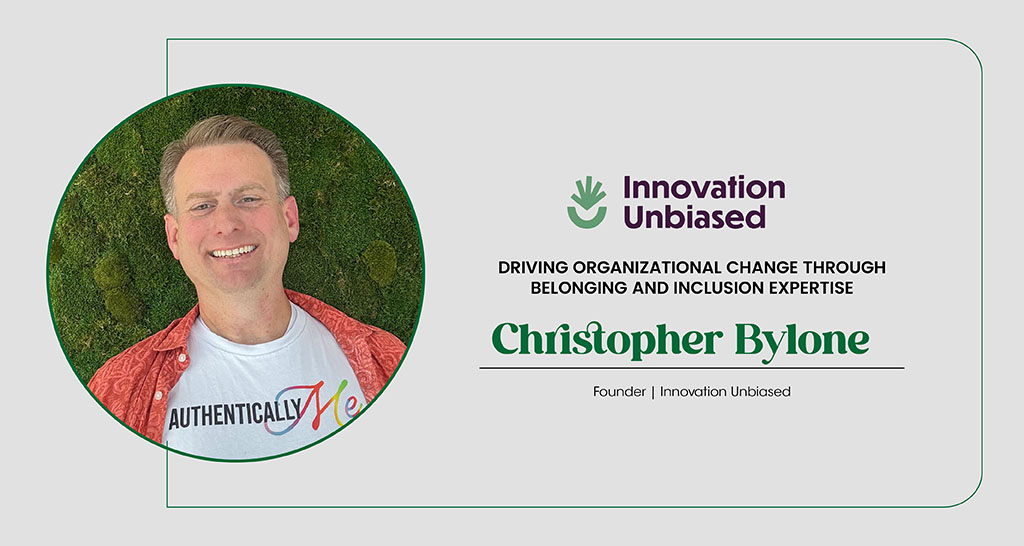 AUTHENTICALLY Me

Innovation Unbiased

DRIVING ORGANIZATIONAL CHANGE THROUGH BELONGING AND INCLUSION EXPERTISE

Christopher Bylone

Founder | Innovation Unbiased